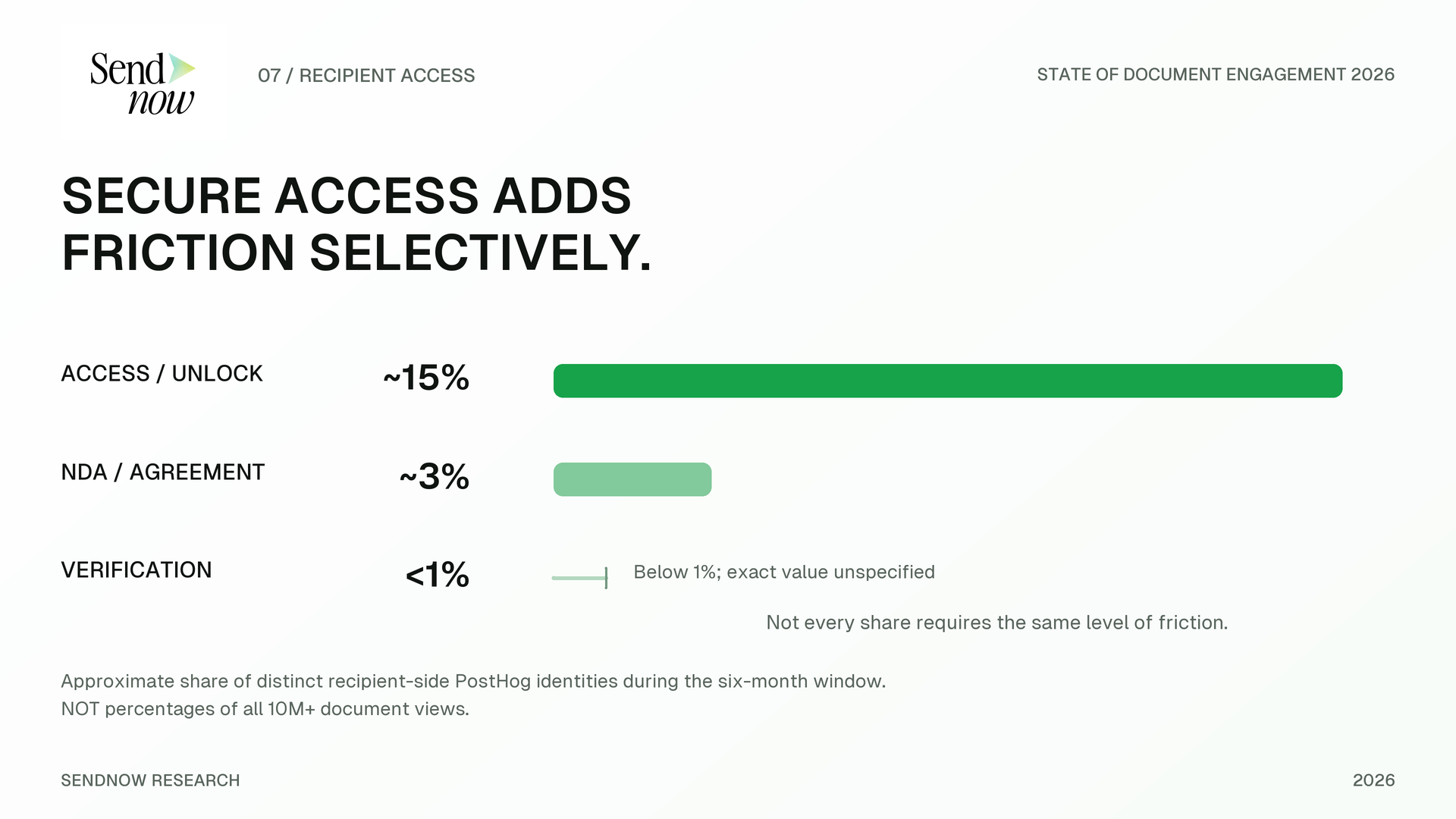 Send now

07 / RECIPIENT ACCESS

STATE OF DOCUMENT ENGAGEMENT 2026

SECURE ACCESS ADDS FRICTION SELECTIVELY.

ACCESS / UNLOCK ~15%

NDA / AGREEMENT ~3%

VERIFICATION <1%

Below 1%; exact value unspecified

Not every share requires the same level of friction.

Approximate share of distinct recipient-side PostHog identities during the six-month window.
NOT percentages of all 10M+ document views.

SENDNOW RESEARCH

2026